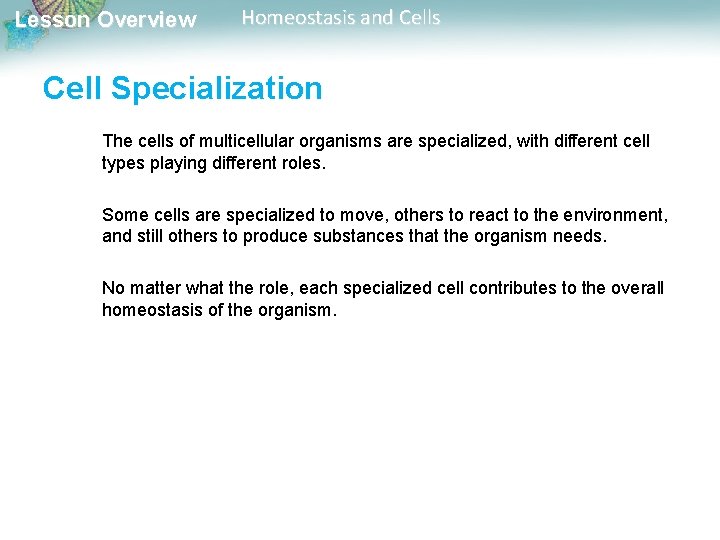 Lesson Overview Homeostasis and Cells

Cell Specialization

The cells of multicellular organisms are specialized, with different cell types playing different roles.

Some cells are specialized to move, others to react to the environment, and still others to produce substances that the organism needs.

No matter what the role, each specialized cell contributes to the overall homeostasis of the organism.